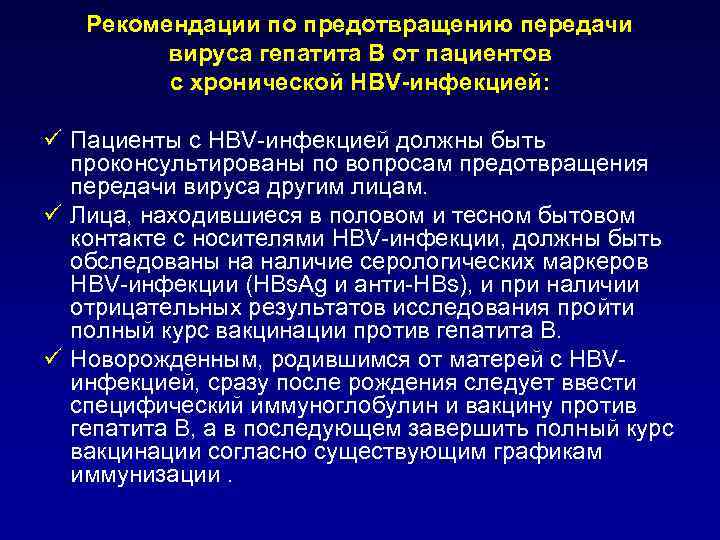 Рекомендации по предотвращению передачи вируса гепатита В от пациентов с хронической HBV-инфекцией:

✓ Пациенты с HBV-инфекцией должны быть проконсультированы по вопросам предотвращения передачи вируса другим лицам.

✓ Лица, находившиеся в половом и тесном бытовом контакте с носителями HBV-инфекции, должны быть обследованы на наличие серологических маркеров HBV-инфекции (HBsAg и анти-HBs), и при наличии отрицательных результатов исследования пройти полный курс вакцинации против гепатита В.

✓ Новорожденным, родившимся от матерей с HBV-инфекцией, сразу после рождения следует ввести специфический иммуноглобулин и вакцину против гепатита В, а в последующем завершить полный курс вакцинации согласно существующим графикам иммунизации .